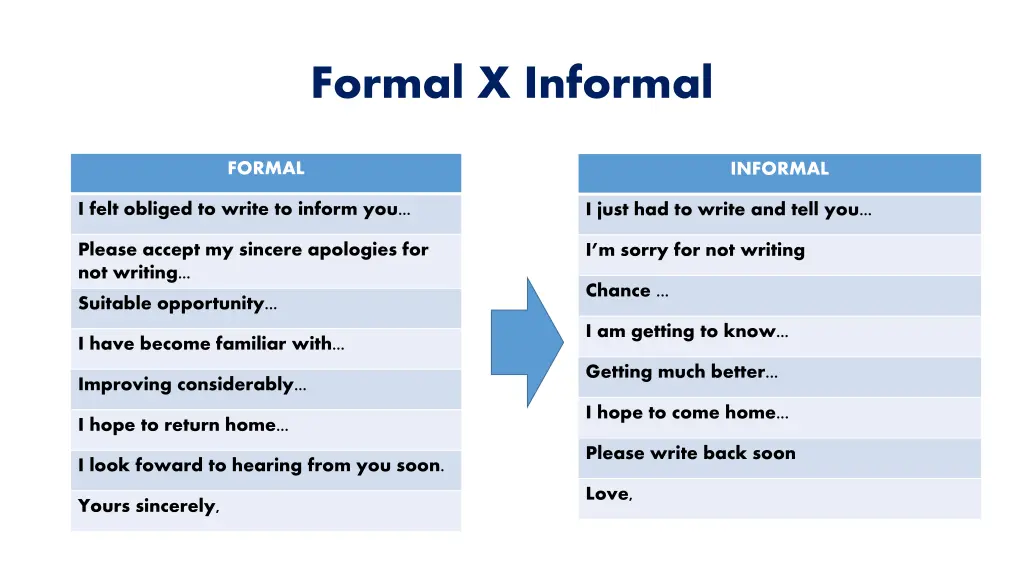 Formal X Informal

| FORMAL |
|---|
| I felt obliged to write to inform you... |
| Please accept my sincere apologies for not writing... |
| Suitable opportunity... |
| I have become familiar with... |
| Improving considerably... |
| I hope to return home... |
| I look foward to hearing from you soon. |
| Yours sincerely, |

| INFORMAL |
|---|
| I just had to write and tell you... |
| I'm sorry for not writing |
| Chance ... |
| I am getting to know... |
| Getting much better... |
| I hope to come home... |
| Please write back soon |
| Love, |